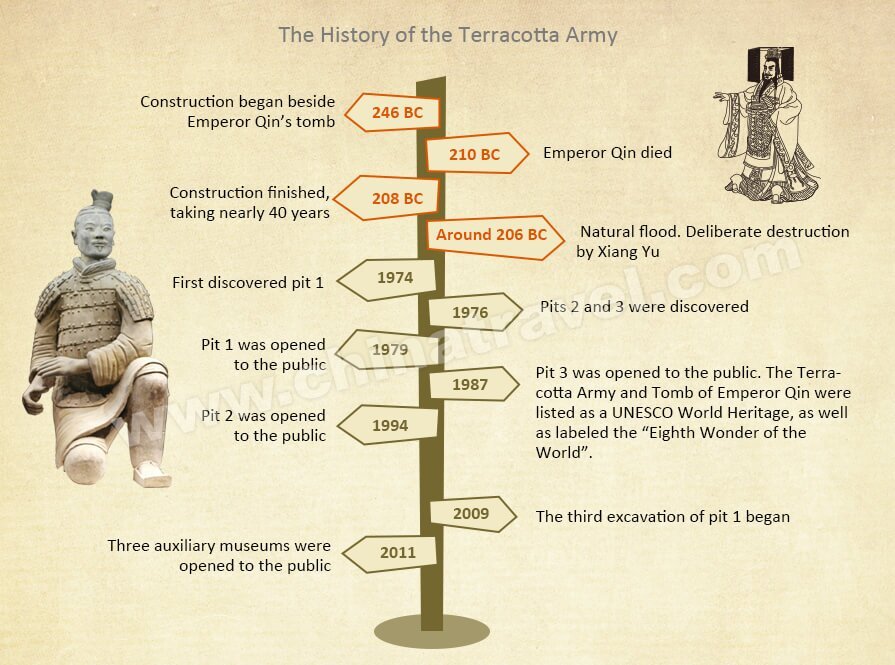 The History of the Terracotta Army

Construction began beside Emperor Qin's tomb

246 BC

210 BC

Emperor Qin died

Construction finished, taking nearly 40 years

208 BC

Around 206 BC

Natural flood. Deliberate destruction by Xiang Yu

First discovered pit 1

1974

1976

Pits 2 and 3 were discovered

Pit 1 was opened to the public

1979

1987

Pit 3 was opened to the public. The Terracotta Army and Tomb of Emperor Qin were listed as a UNESCO World Heritage, as well as labeled the "Eighth Wonder of the World".

Pit 2 was opened to the public

1994

2009

The third excavation of pit 1 began

Three auxiliary museums were opened to the public

2011

www.chinatravel.com